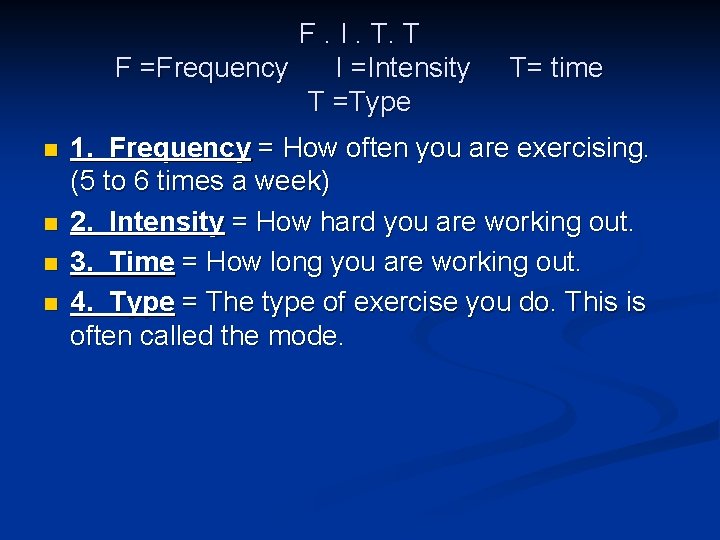 F . I . T. T
F =Frequency I =Intensity T= time
T =Type

1. Frequency = How often you are exercising. (5 to 6 times a week)

2. Intensity = How hard you are working out.

3. Time = How long you are working out.

4. Type = The type of exercise you do. This is often called the mode.